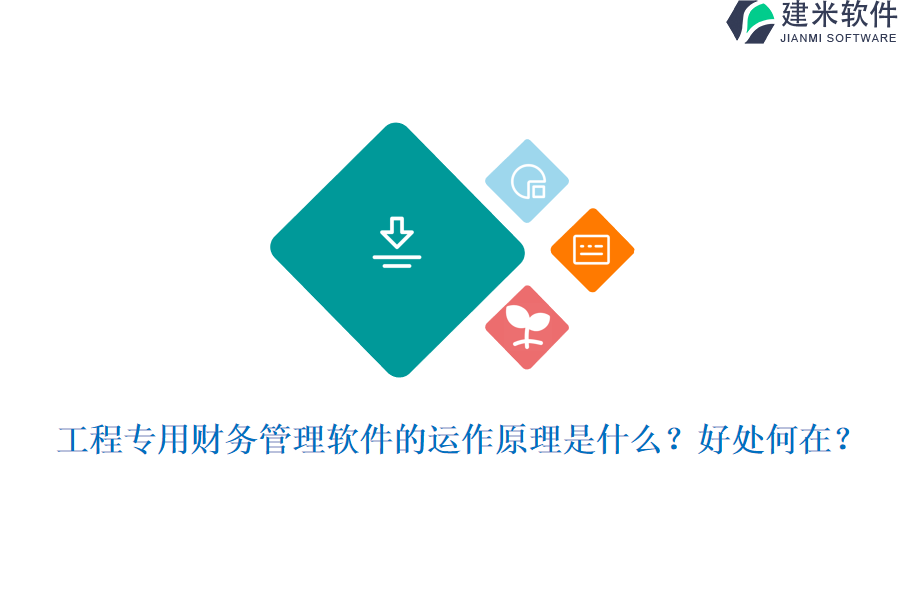 建米软件
JIANMI SOFTWARE

工程专用财务管理软件的运作原理是什么？好处何在？